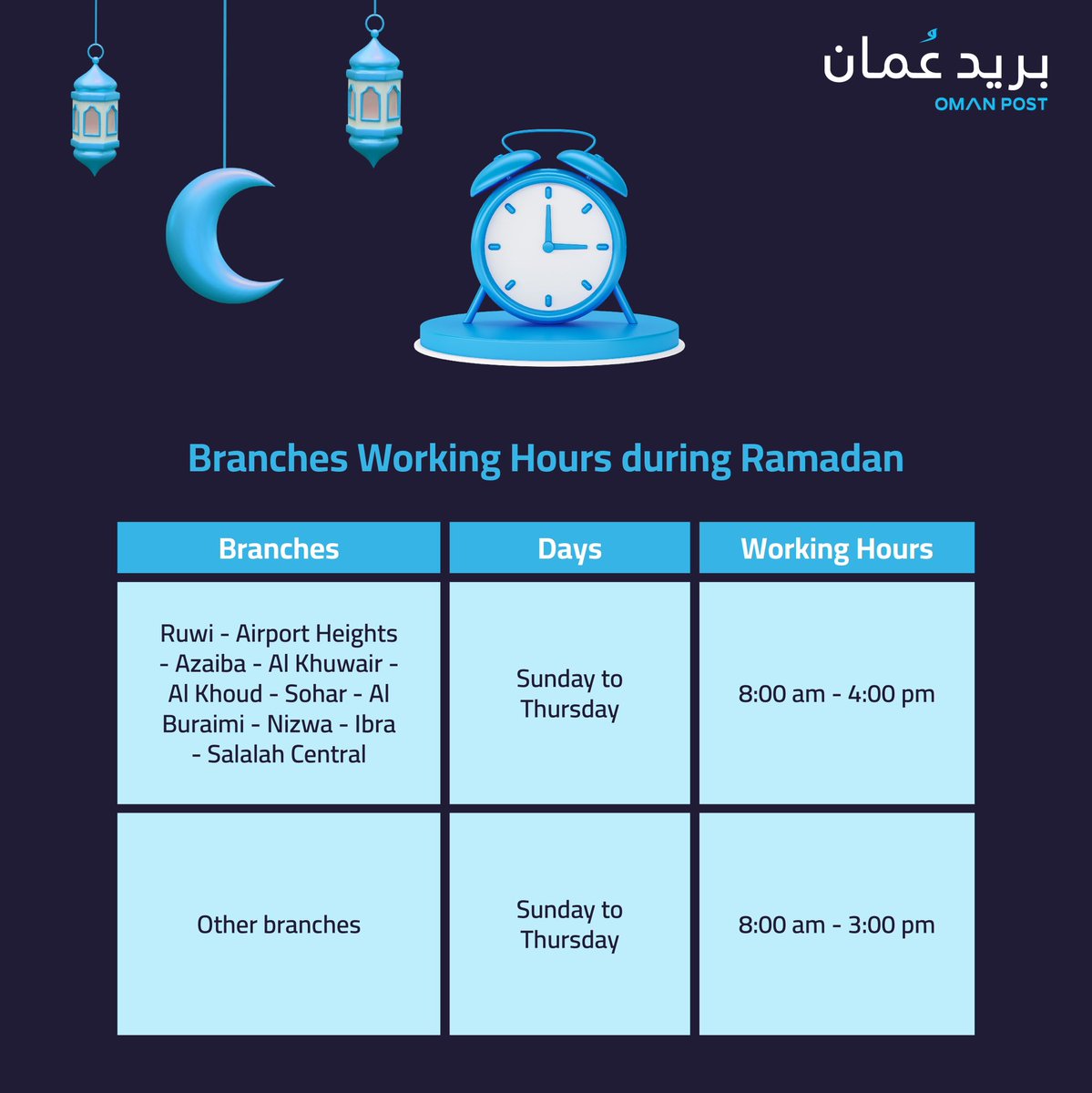 بريد عُمان
OMAN POST

Branches Working Hours during Ramadan

| Branches | Days | Working Hours |
|---|---|---|
| Ruwi - Airport Heights - Azaiba - Al Khuwair - Al Khoud - Sohar - Al Buraimi - Nizwa - Ibra - Salalah Central | Sunday to Thursday | 8:00 am - 4:00 pm |
| Other branches | Sunday to Thursday | 8:00 am - 3:00 pm |